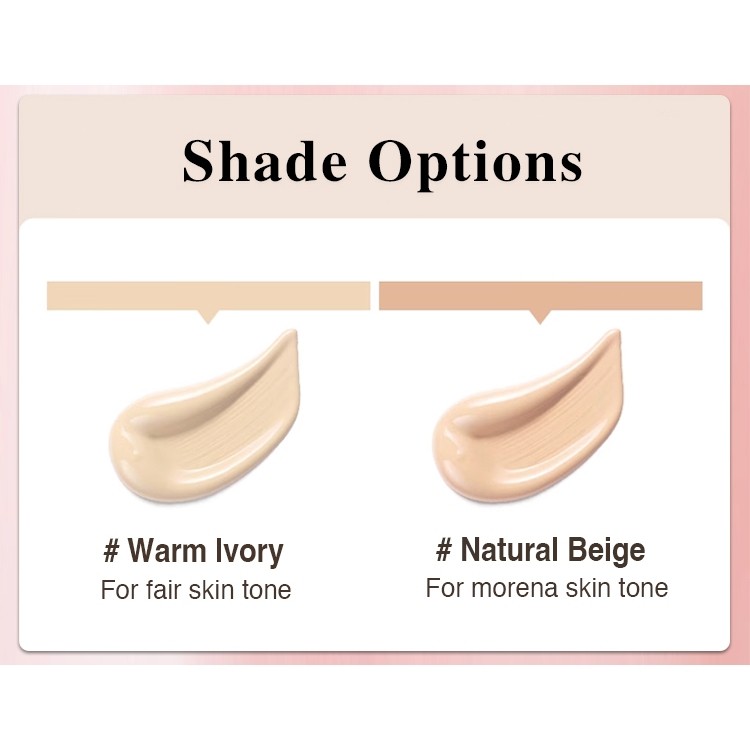 Shade Options

# Warm Ivory
For fair skin tone

# Natural Beige
For morena skin tone